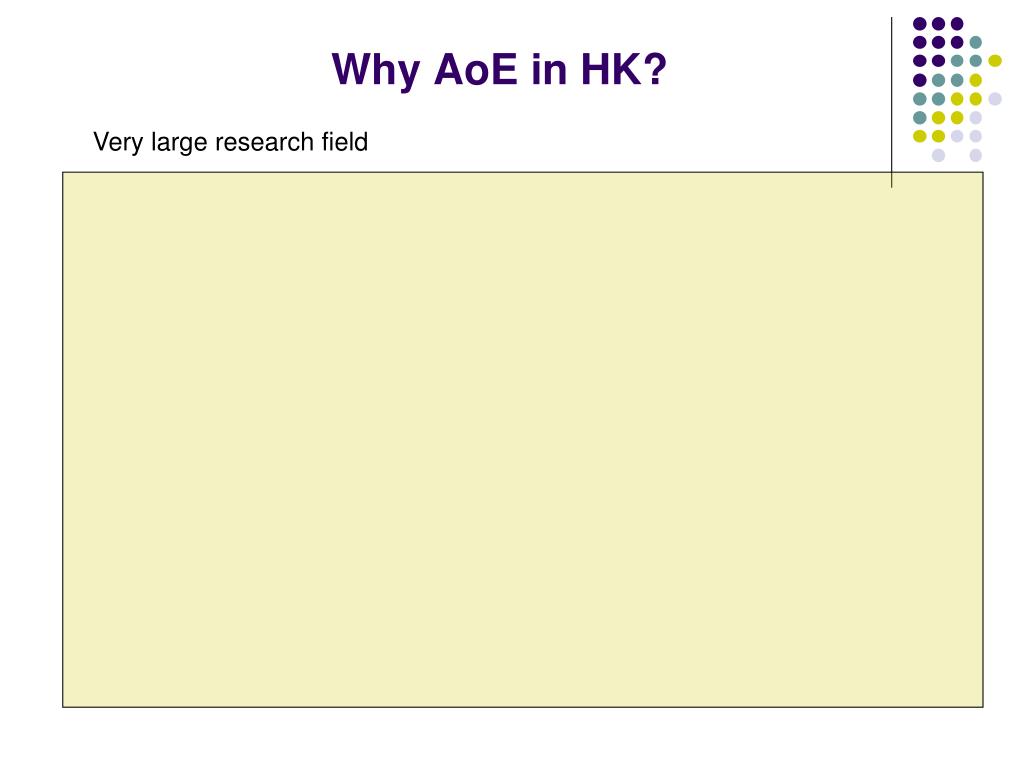 Why AoE in HK?

Very large research field